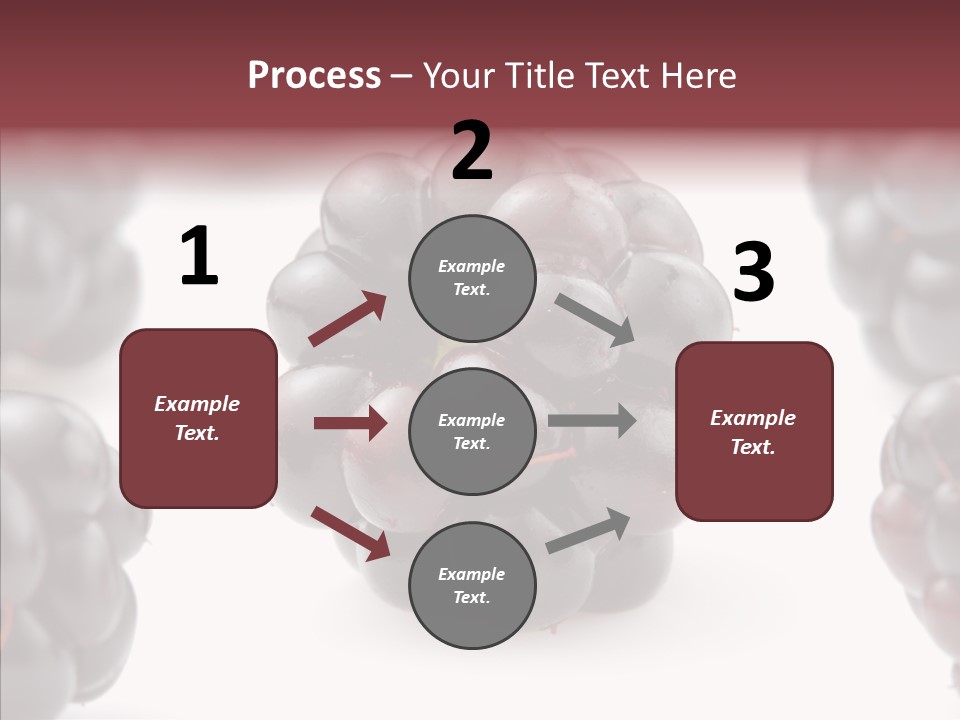 Process – Your Title Text Here

1

Example Text.

2

Example Text.

Example Text.

Example Text.

3

Example Text.